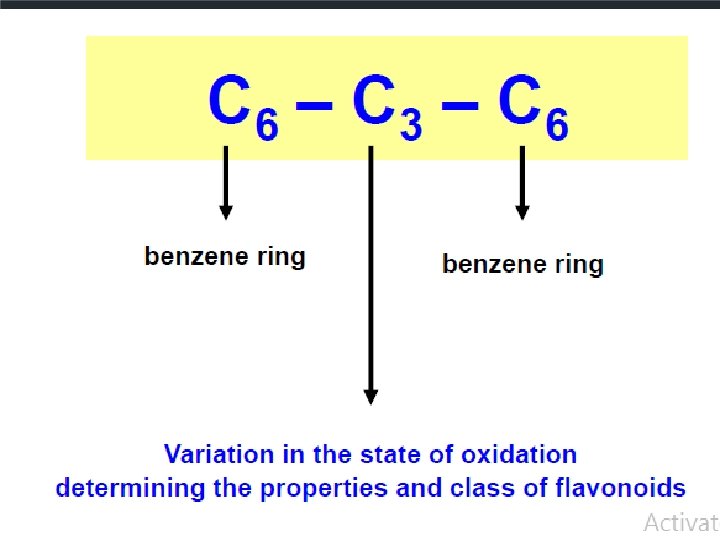 $C_6 - C_3 - C_6$

benzene ring

benzene ring

Variation in the state of oxidation determining the properties and class of flavonoids

Activat